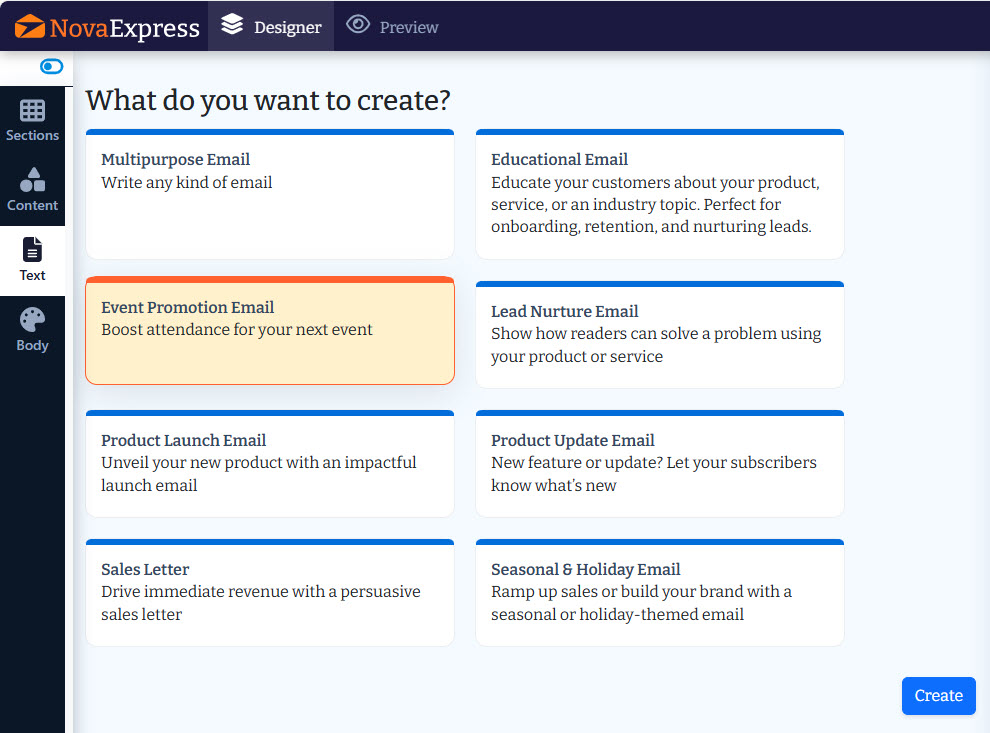 NovaExpress Designer Preview

Sections
Content
Text
Body

What do you want to create?

Multipurpose Email
Write any kind of email

Educational Email
Educate your customers about your product, service, or an industry topic. Perfect for onboarding, retention, and nurturing leads.

Event Promotion Email
Boost attendance for your next event

Lead Nurture Email
Show how readers can solve a problem using your product or service

Product Launch Email
Unveil your new product with an impactful launch email

Product Update Email
New feature or update? Let your subscribers know what's new

Sales Letter
Drive immediate revenue with a persuasive sales letter

Seasonal & Holiday Email
Ramp up sales or build your brand with a seasonal or holiday-themed email

Create